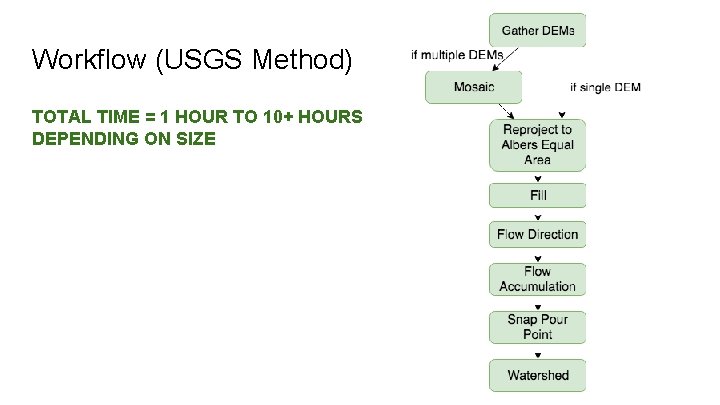 Workflow (USGS Method)

TOTAL TIME = 1 HOUR TO 10+ HOURS DEPENDING ON SIZE

Gather DEMs

if multiple DEMs

Mosaic

if single DEM

Reproject to Albers Equal Area

Fill

Flow Direction

Flow Accumulation

Snap Pour Point

Watershed